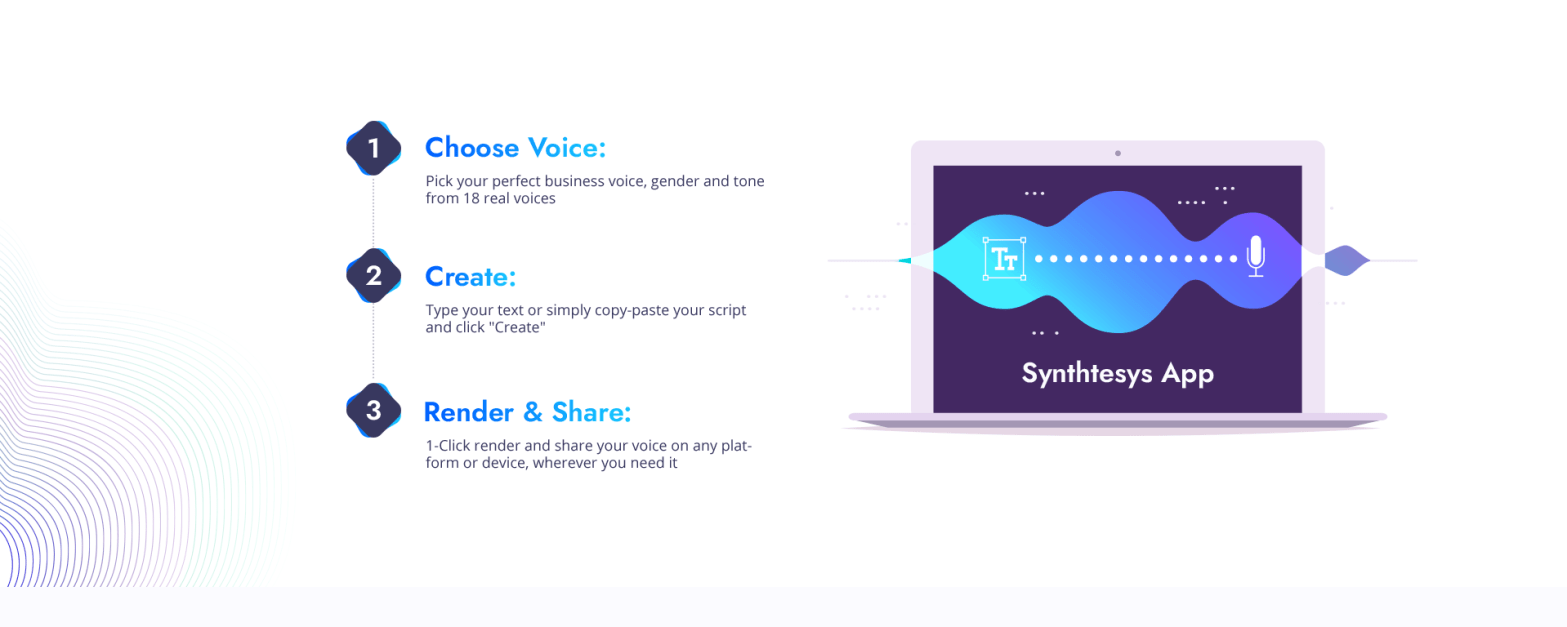 1

Choose Voice:

Pick your perfect business voice, gender and tone from 18 real voices

2

Create:

Type your text or simply copy-paste your script and click "Create"

3

Render & Share:

1-Click render and share your voice on any platform or device, wherever you need it

Tт

Synthtesys App